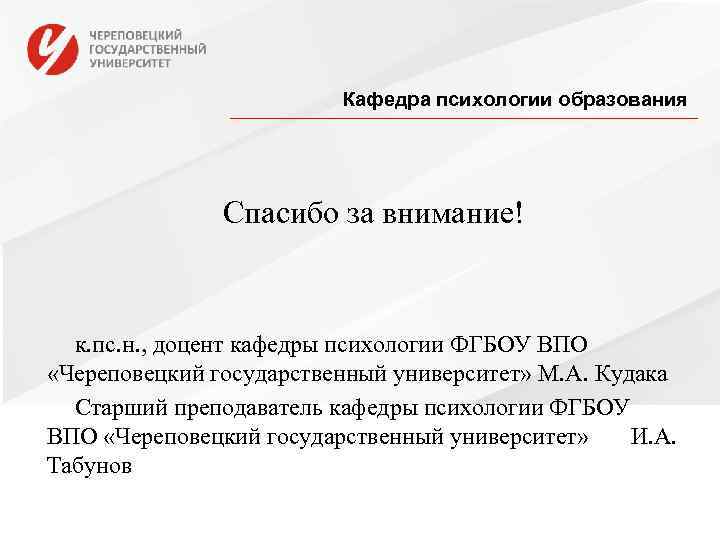 ЧЕРЕПОВЕЦКИЙ
ГОСУДАРСТВЕННЫЙ
УНИВЕРСИТЕТ

Кафедра психологии образования

Спасибо за внимание!

к.пс.н., доцент кафедры психологии ФГБОУ ВПО «Череповецкий государственный университет» М.А. Кудака

Старший преподаватель кафедры психологии ФГБОУ ВПО «Череповецкий государственный университет» И.А. Табунов